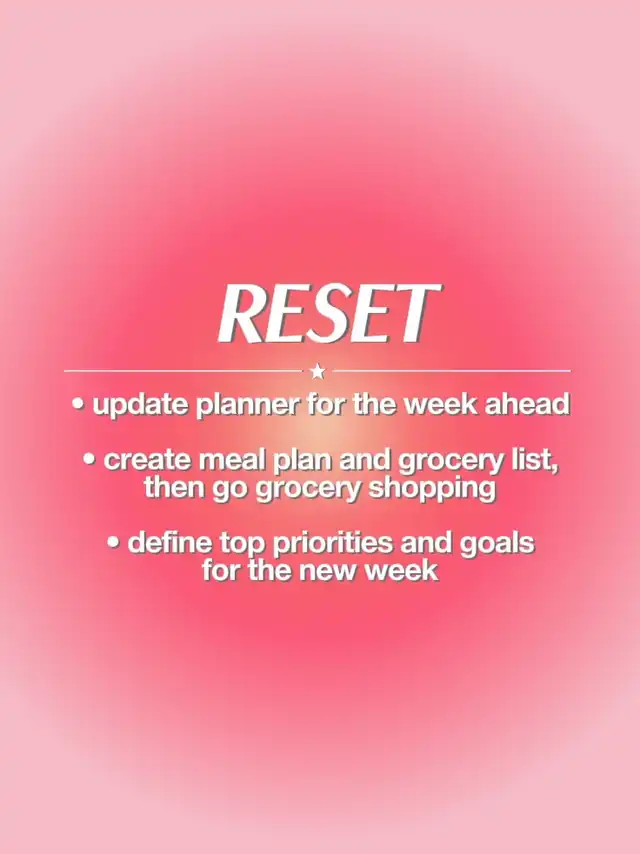 RESET

• update planner for the week ahead

• create meal plan and grocery list, then go grocery shopping

• define top priorities and goals for the new week